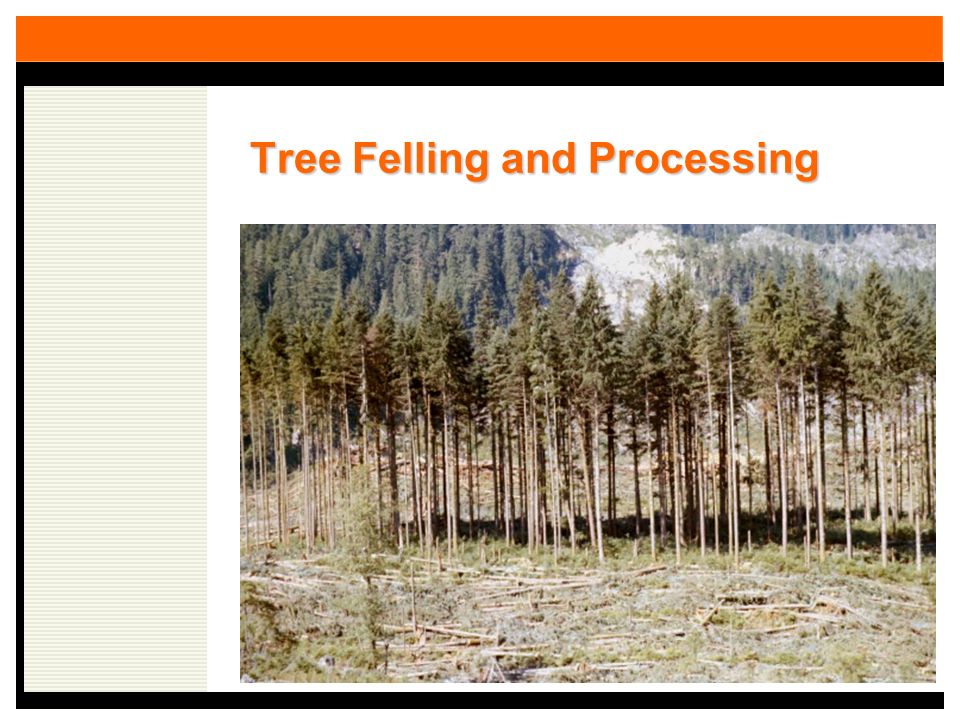 Tree Felling and Processing